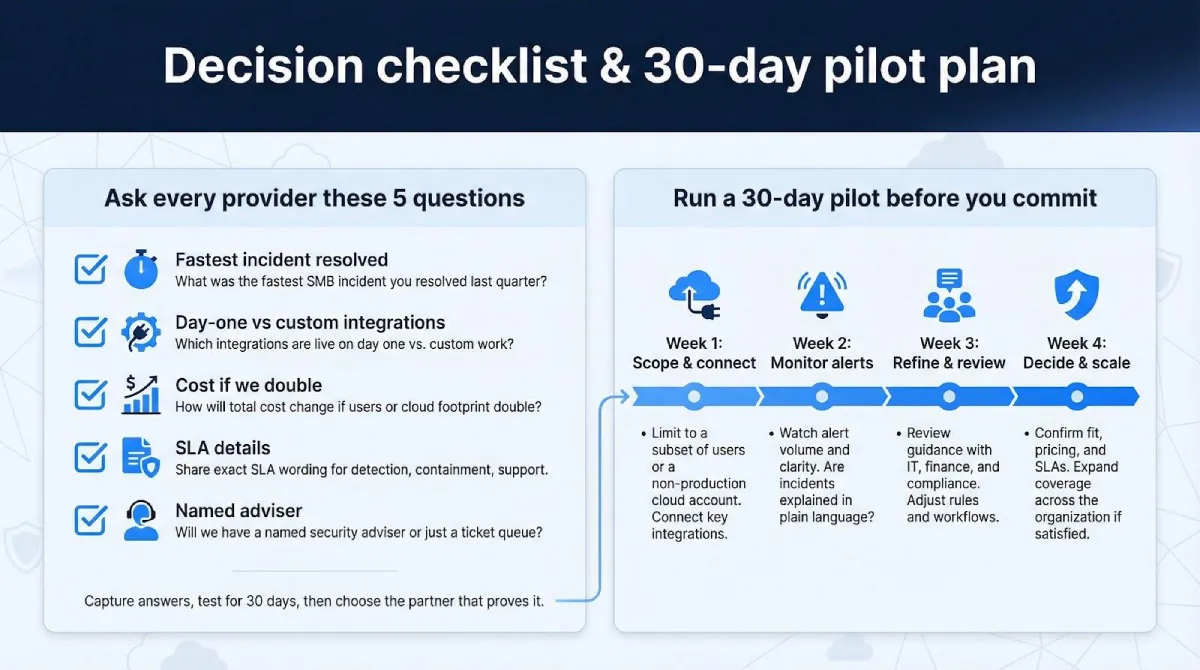 Decision checklist & 30-day pilot plan

Ask every provider these 5 questions

Fastest incident resolved
What was the fastest SMB incident you resolved last quarter?

Day-one vs custom integrations
Which integrations are live on day one vs. custom work?

Cost if we double
How will total cost change if users or cloud footprint double?

SLA details
Share exact SLA wording for detection, containment, support.

Named adviser
Will we have a named security adviser or just a ticket queue?

Capture answers, test for 30 days, then choose the partner that proves it.

Run a 30-day pilot before you commit

Week 1: Scope & connect
• Limit to a subset of users or a non-production cloud account. Connect key integrations.

Week 2: Monitor alerts
• Watch alert volume and clarity. Are incidents explained in plain language?

Week 3: Refine & review
• Review guidance with IT, finance, and compliance. Adjust rules and workflows.

Week 4: Decide & scale
• Confirm fit, pricing, and SLAs. Expand coverage across the organization if satisfied.